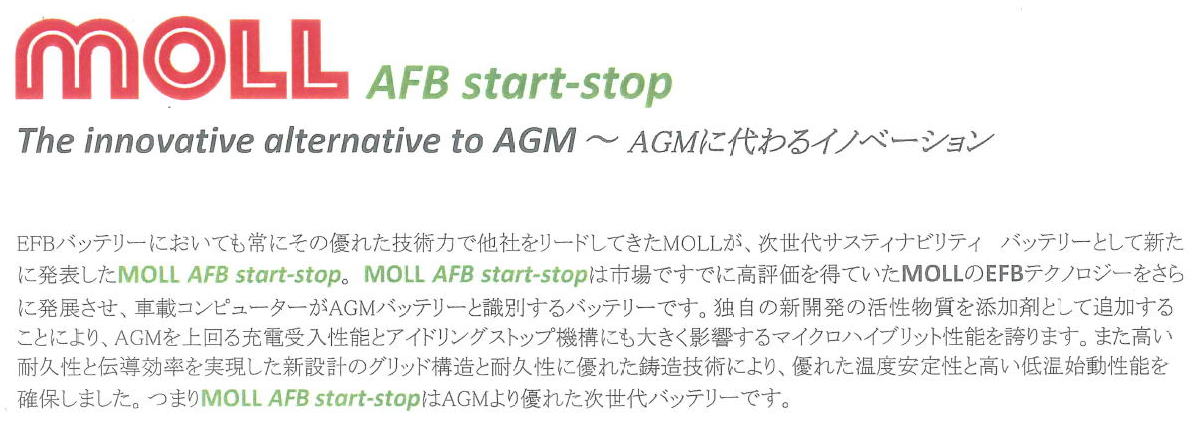 MOLL AFB start-stop

The innovative alternative to AGM ～ AGMに代わるイノベーション

EFBバッテリーにおいても常にその優れた技術力で他社をリードしてきたMOLLが、次世代サスティナビリティ バッテリーとして新たに発表したMOLL AFB start-stop。MOLL AFB start-stopは市場ですでに高評価を得ていたMOLLのEFBテクノロジーをさらに発展させ、車載コンピューターがAGMバッテリーと識別するバッテリーです。独自の新開発の活性物質を添加剤として追加することにより、AGMを上回る充電受入性能とアイドリングストップ機構にも大きく影響するマイクロハイブリット性能を誇ります。また高い耐久性と伝導効率を実現した新設計のグリッド構造と耐久性に優れた鋳造技術により、優れた温度安定性と高い低温始動性能を確保しました。つまりMOLL AFB start-stopはAGMより優れた次世代バッテリーです。